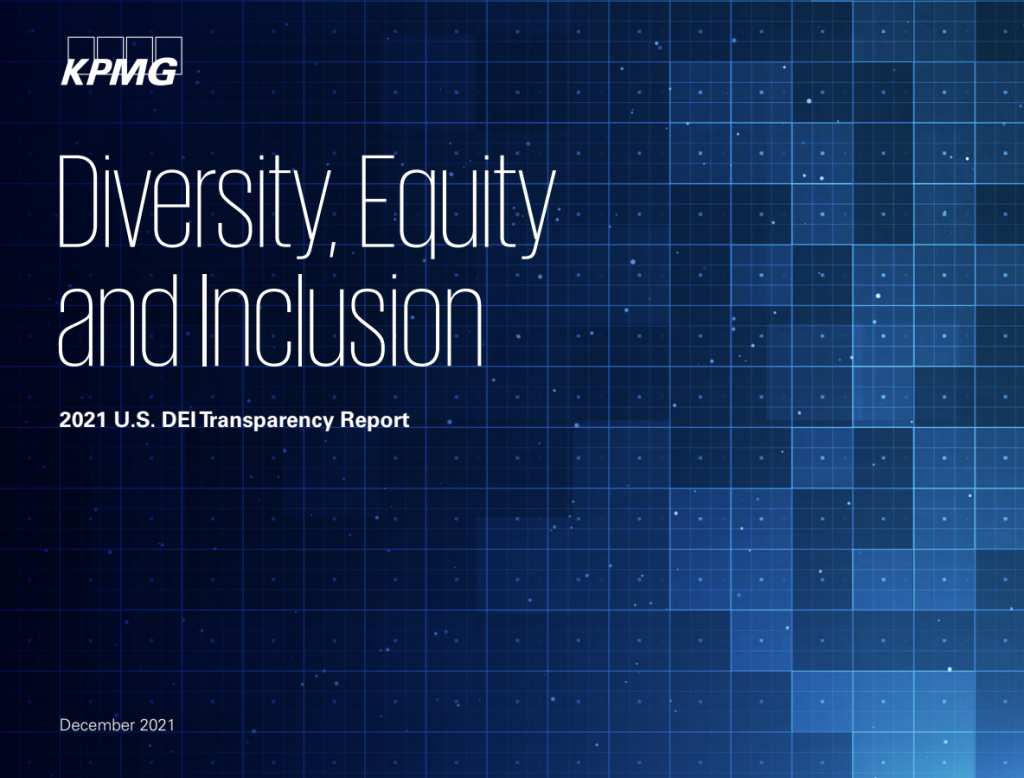 KPMG

Diversity, Equity and Inclusion

2021 U.S. DEI Transparency Report

December 2021